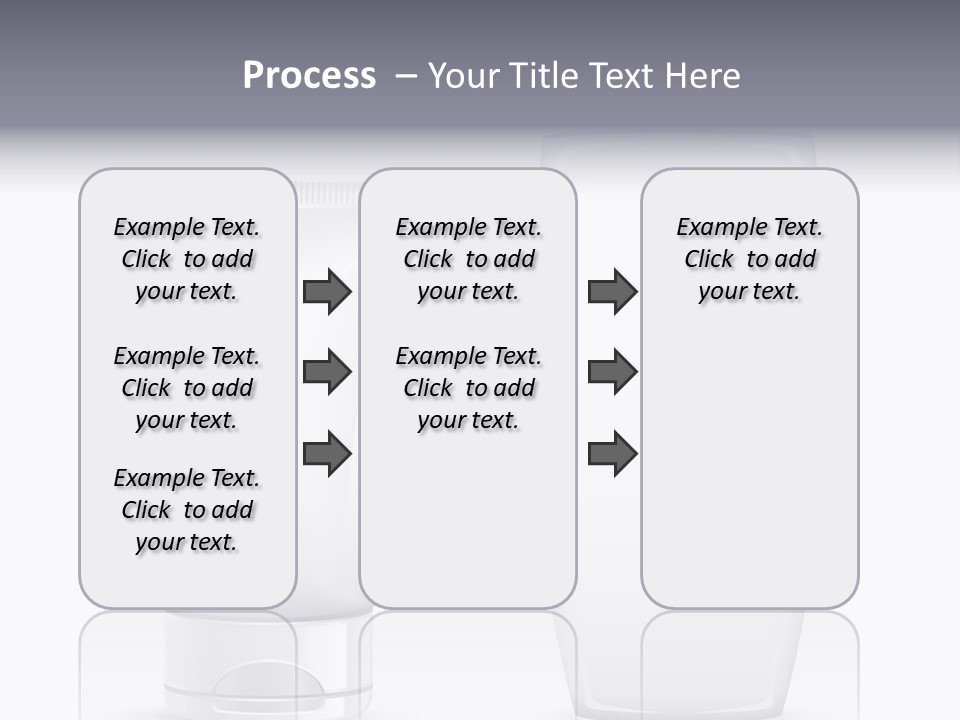 Process – Your Title Text Here

Example Text. Click to add your text.

Example Text. Click to add your text.

Example Text. Click to add your text.

Example Text. Click to add your text.

Example Text. Click to add your text.

Example Text. Click to add your text.